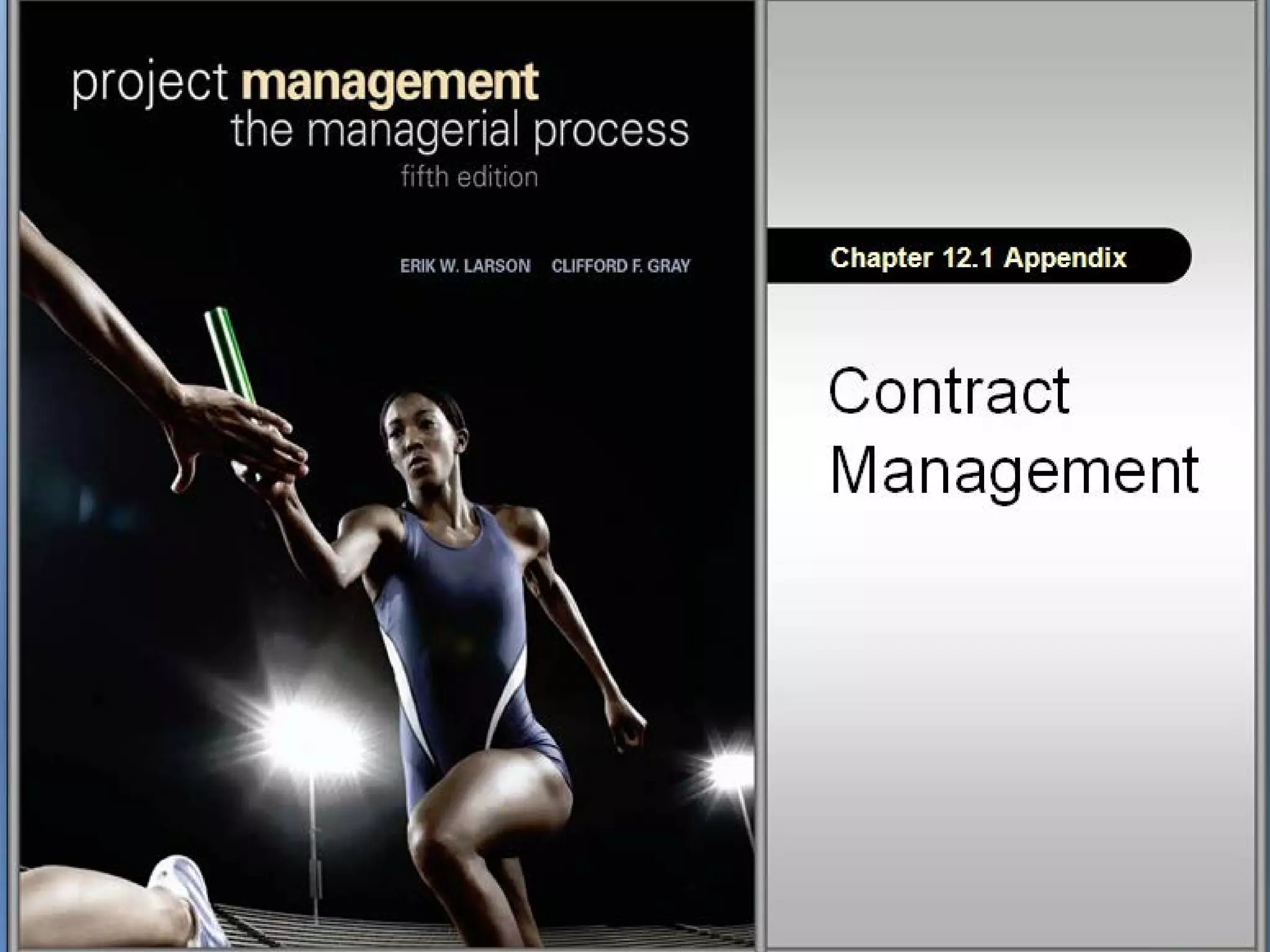 project management
the managerial process
fifth edition

ERIK W. LARSON CLIFFORD F. GRAY

Chapter 12.1 Appendix

Contract Management